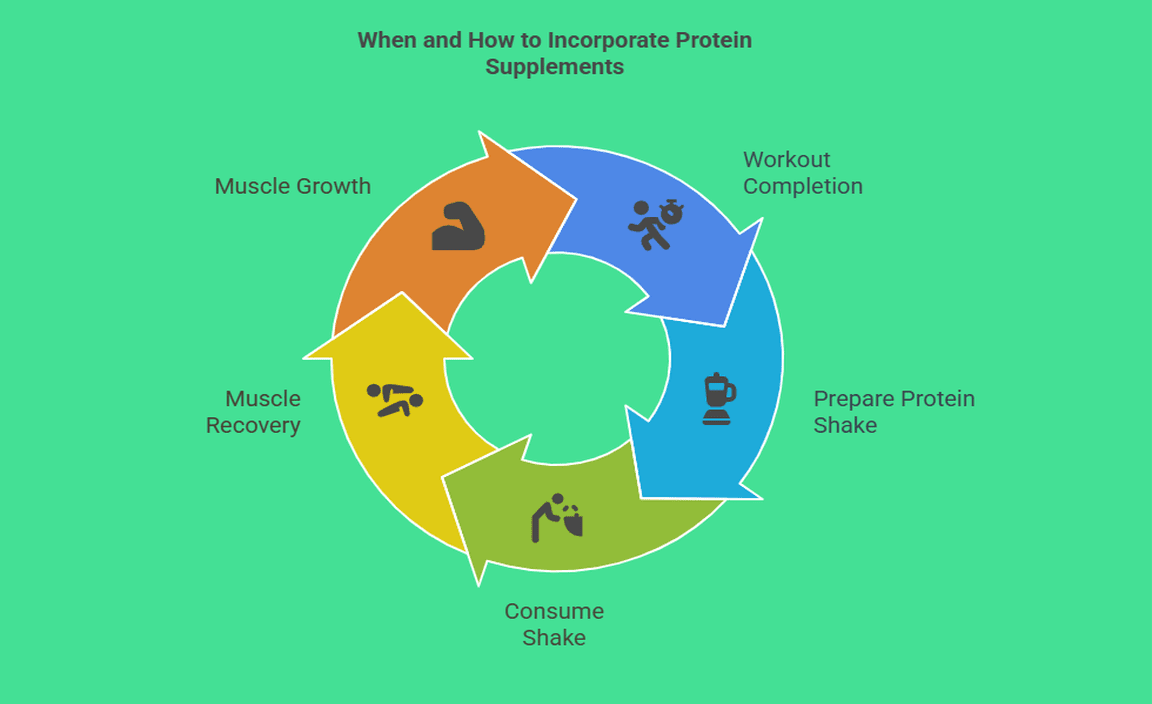 When and How to Incorporate Protein Supplements

Workout Completion

Prepare Protein Shake

Consume Shake

Muscle Recovery

Muscle Growth